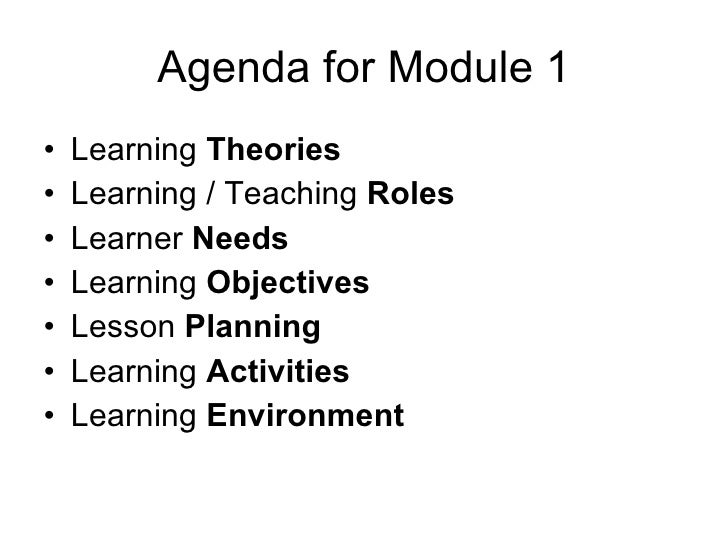 Agenda for Module 1

• Learning Theories
• Learning / Teaching Roles
• Learner Needs
• Learning Objectives
• Lesson Planning
• Learning Activities
• Learning Environment